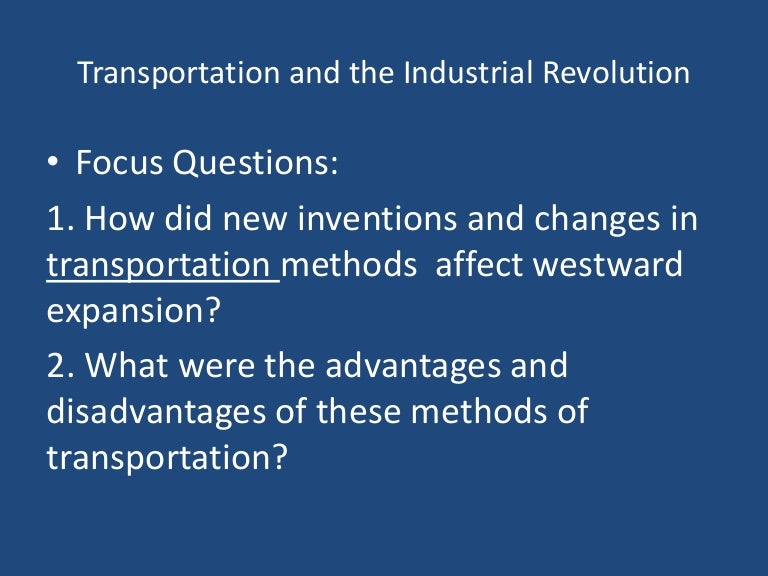 Transportation and the Industrial Revolution

• Focus Questions:

1. How did new inventions and changes in transportation methods  affect westward expansion?

2. What were the advantages and disadvantages of these methods of transportation?